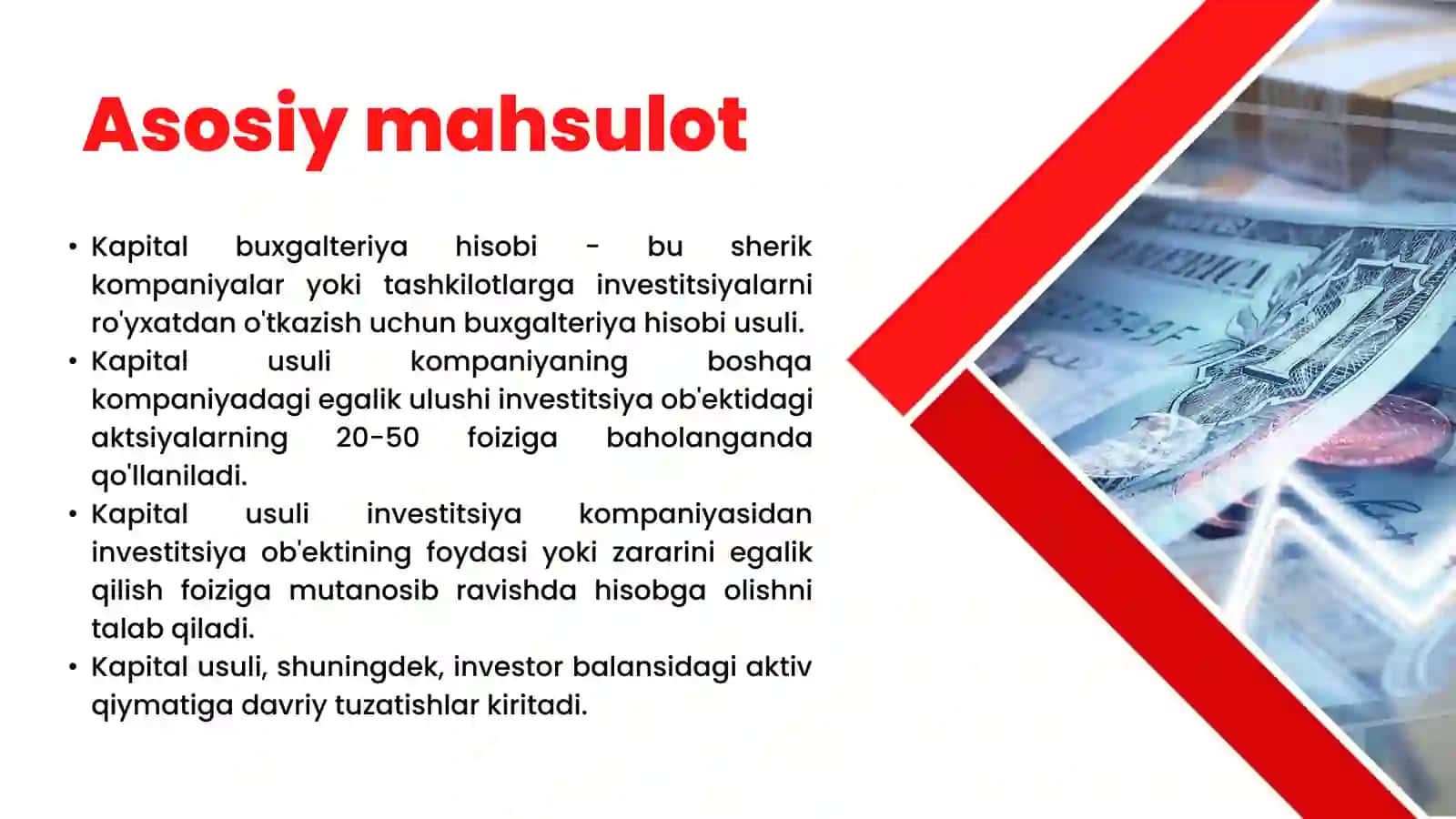 Asosiy mahsulot

• Kapital buxgalteriya hisobi - bu sherik kompaniyalar yoki tashkilotlarga investitsiyalarni ro'yxatdan o'tkazish uchun buxgalteriya hisobi usuli.
• Kapital usuli kompaniyaning boshqa kompaniyadagi egalik ulushi investitsiya ob'ektidagi aktsiyalarning 20-50 foiziga baholanganda qo'llaniladi.
• Kapital usuli investitsiya kompaniyasidan investitsiya ob'ektining foydasi yoki zararini egalik qilish foiziga mutanosib ravishda hisobga olishni talab qiladi.
• Kapital usuli, shuningdek, investor balansidagi aktiv qiymatiga davriy tuzatishlar kiritadi.